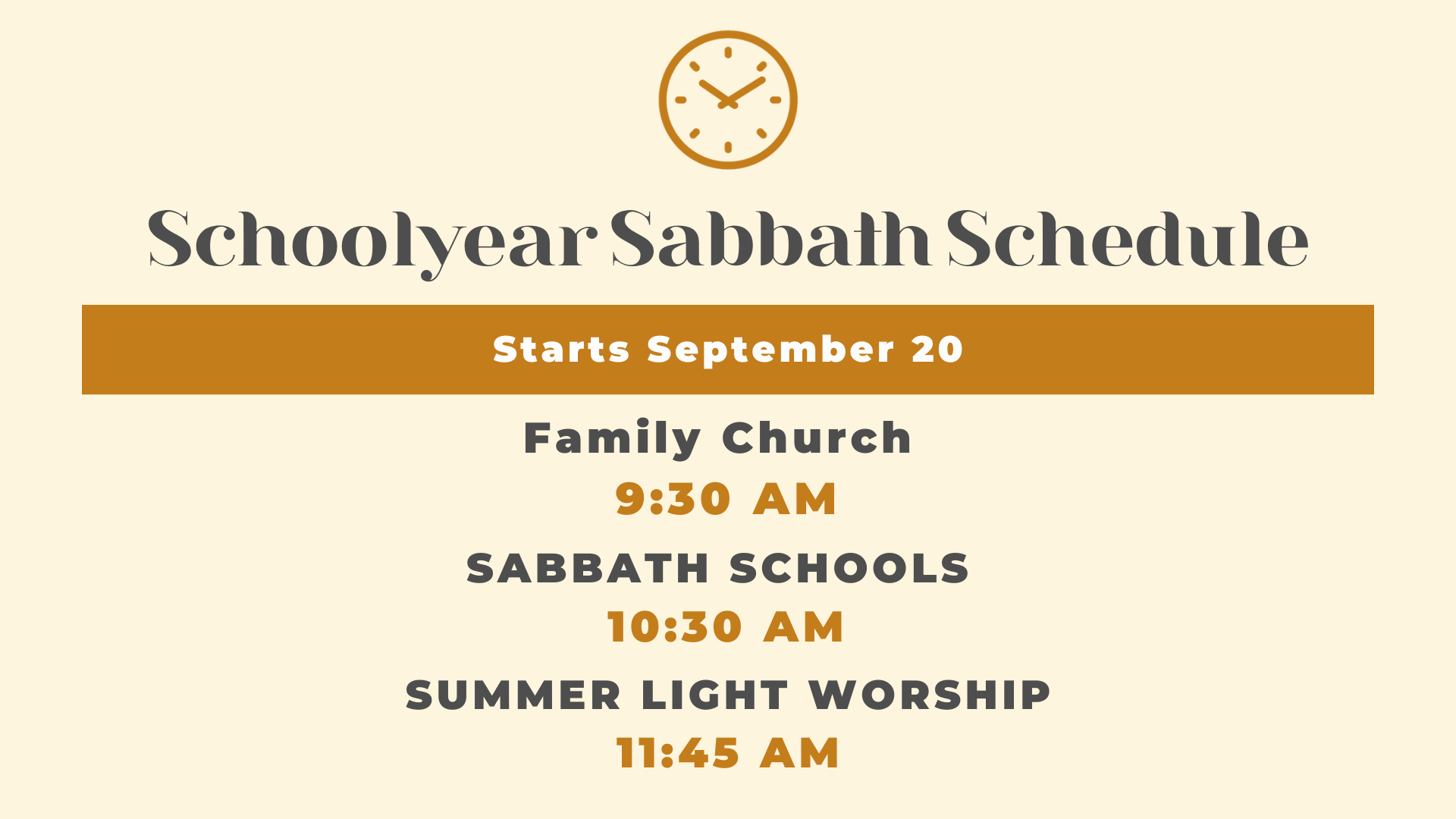 Schoolyear Sabbath Schedule

Starts September 20

Family Church

9:30 AM

SABBATH SCHOOLS

10:30 AM

SUMMER LIGHT WORSHIP

11:45 AM